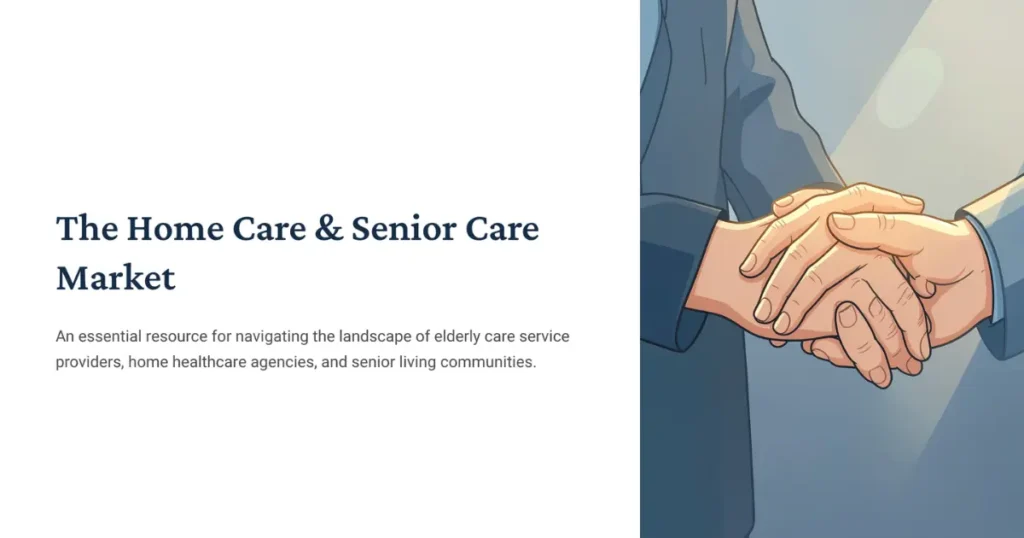 The Home Care & Senior Care Market

An essential resource for navigating the landscape of elderly care service providers, home healthcare agencies, and senior living communities.